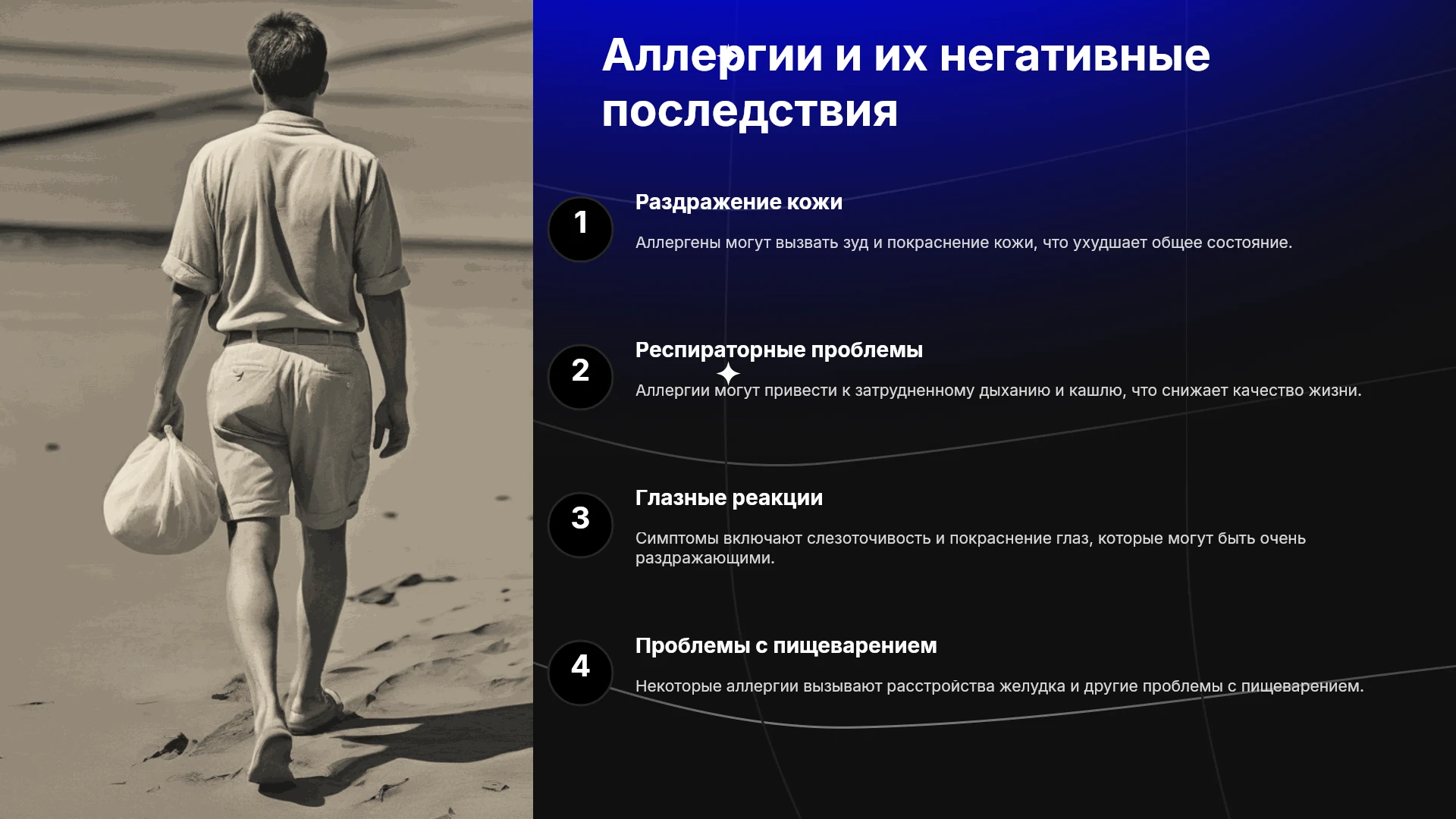 Аллергии и их негативные последствия

1

Раздражение кожи

Аллергены могут вызвать зуд и покраснение кожи, что ухудшает общее состояние.

2

Респираторные проблемы

Аллергии могут привести к затрудненному дыханию и кашлю, что снижает качество жизни.

3

Глазные реакции

Симптомы включают слезоточивость и покраснение глаз, которые могут быть очень раздражающими.

4

Проблемы с пищеварением

Некоторые аллергии вызывают расстройства желудка и другие проблемы с пищеварением.